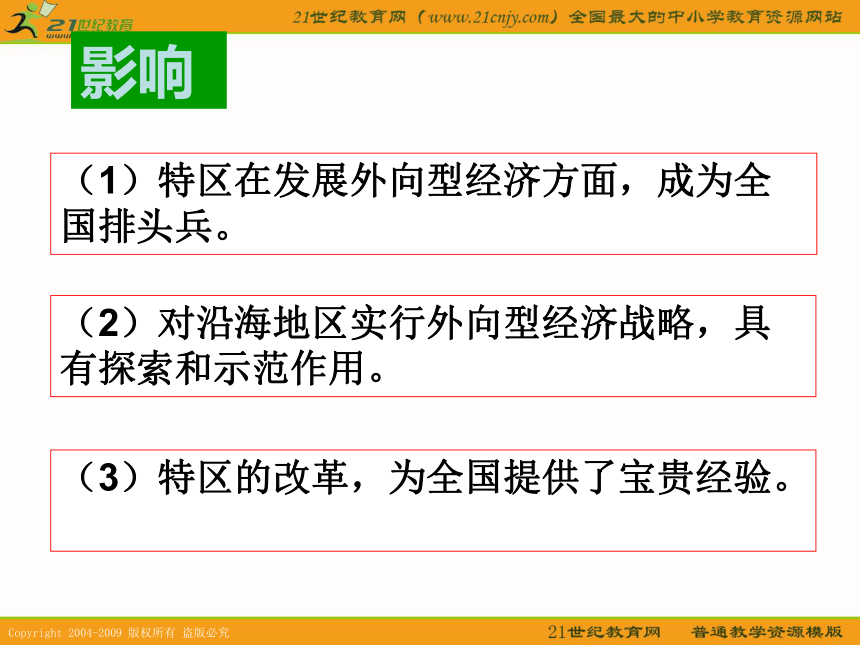 21世纪教育

21世纪教育网（www.21cnjy.com）全国最大的中小学教育资源网站

影响

（1）特区在发展外向型经济方面，成为全国排头兵。

（2）对沿海地区实行外向型经济战略，具有探索和示范作用。

（3）特区的改革，为全国提供了宝贵经验。

Copyright 2004-2009 版权所有 盗版必究

21世纪教育网 普通教学资源模版